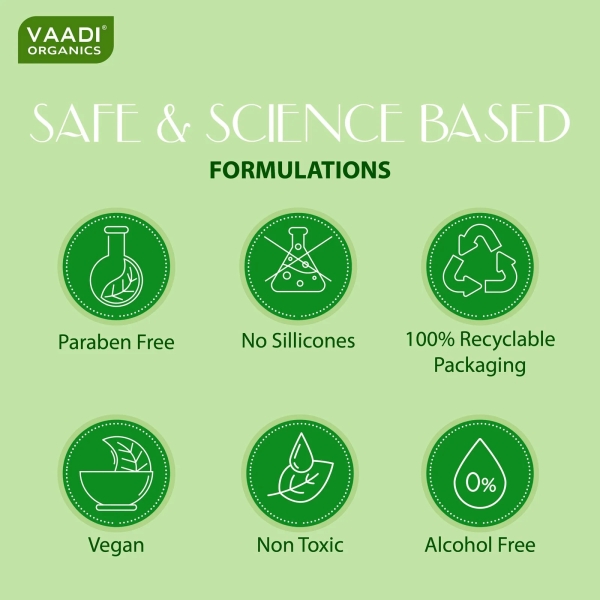 VAADI®
ORGANICS

SAFE & SCIENCE BASED

FORMULATIONS

Paraben Free

No Sillicones

100% Recyclable
Packaging

Vegan

Non Toxic

0%

Alcohol Free